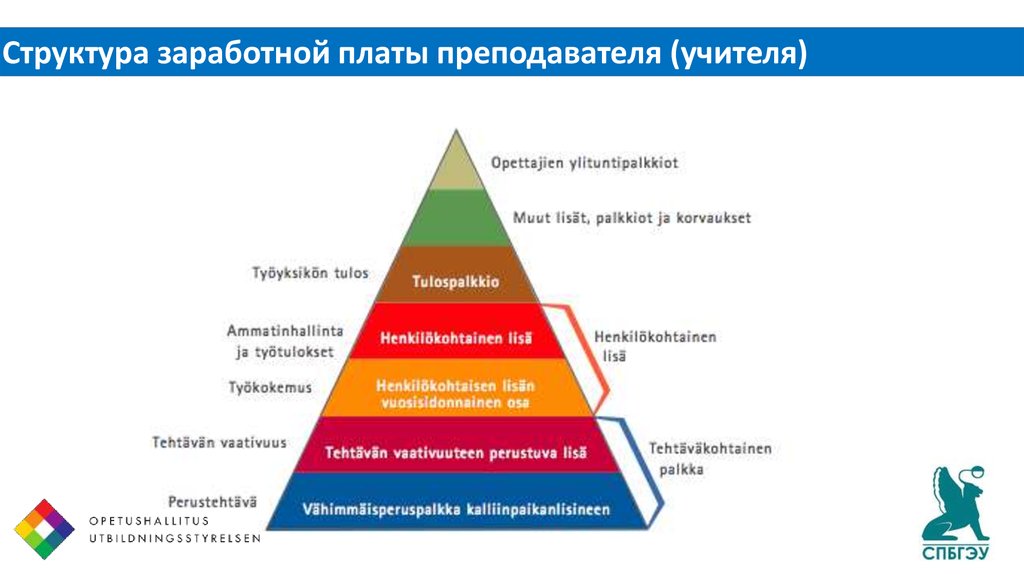 Структура заработной платы преподавателя (учителя)

Opettajien ylituntipalkkiot

Muut lisät, palkkiot ja korvaukset

Työyksikön tulos

Tulospalkkio

Ammatinhallinta ja työtulokset

Henkilökohtainen lisä

Henkilökohtainen lisä

Työkokemus

Henkilökohtaisen lisän vuosisidonnainen osa

Tehtävän vaativuus

Tehtävän vaativuuteen perustuva lisä

Tehtäväkohtainen palkka

Perustehtävä

Vähimmäisperuspalkka kalliinpaikanlisineen

OPETUSHALLITUS
UTBILDNINGSSTYRELSEN

СПБГЭУ